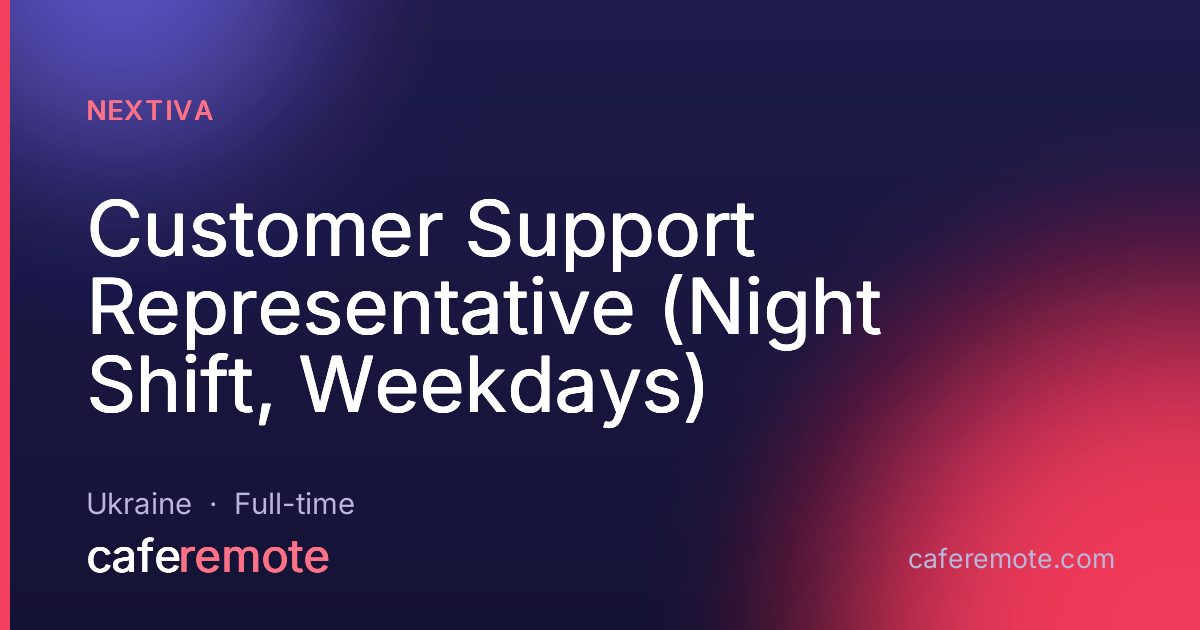 NEXTIVA

Customer Support Representative (Night Shift, Weekdays)

Ukraine · Full-time

caferemote

caferemote.com